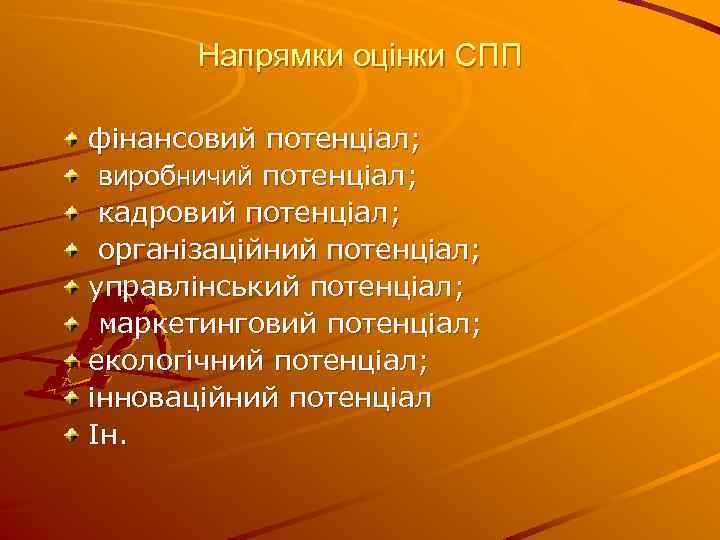 Напрямки оцінки СПП

фінансовий потенціал;
виробничий потенціал;
кадровий потенціал;
організаційний потенціал;
управлінський потенціал;
маркетинговий потенціал;
екологічний потенціал;
інноваційний потенціал
Ін.